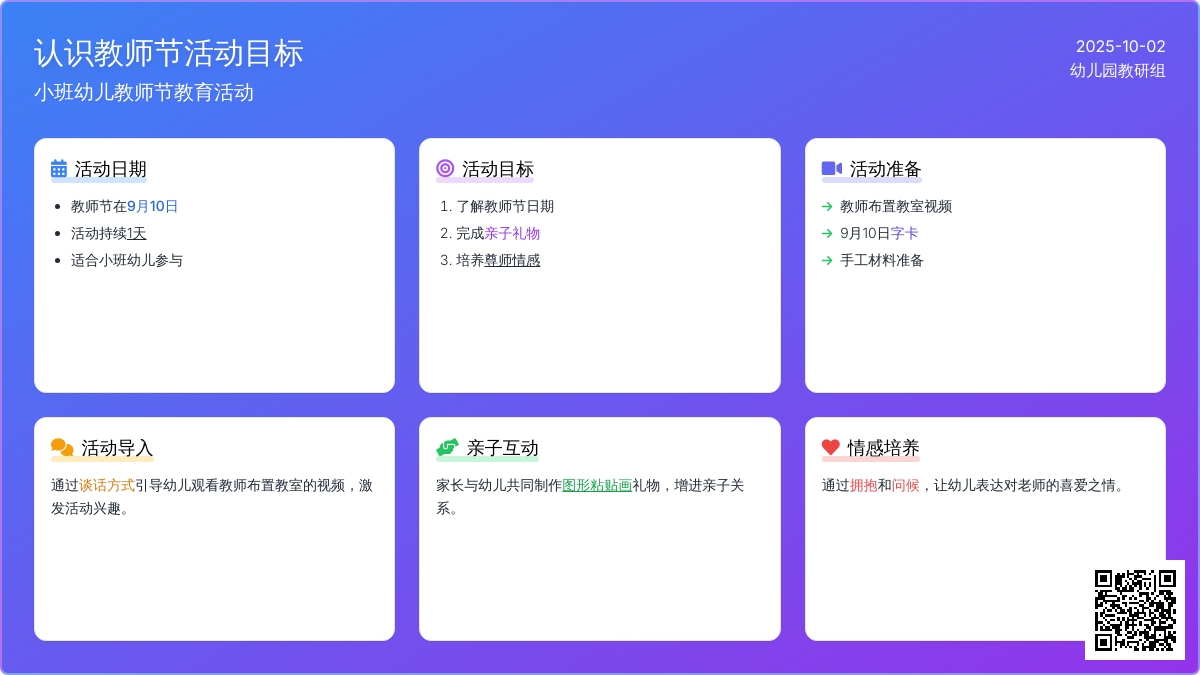 认识教师节活动目标
小班幼儿教师节教育活动

2025-10-02
幼儿园教研组

活动日期
- 教师节在9月10日
- 活动持续1天
- 适合小班幼儿参与

活动目标
1. 了解教师节日期
2. 完成亲子礼物
3. 培养尊师情感

活动准备
→ 教师布置教室视频
→ 9月10日字卡
→ 手工材料准备

活动导入
通过谈话方式引导幼儿观看教师布置教室的视频，激发活动兴趣。

亲子互动
家长与幼儿共同制作图形粘贴画礼物，增进亲子关系。

情感培养
通过拥抱和问候，让幼儿表达对老师的喜爱之情。